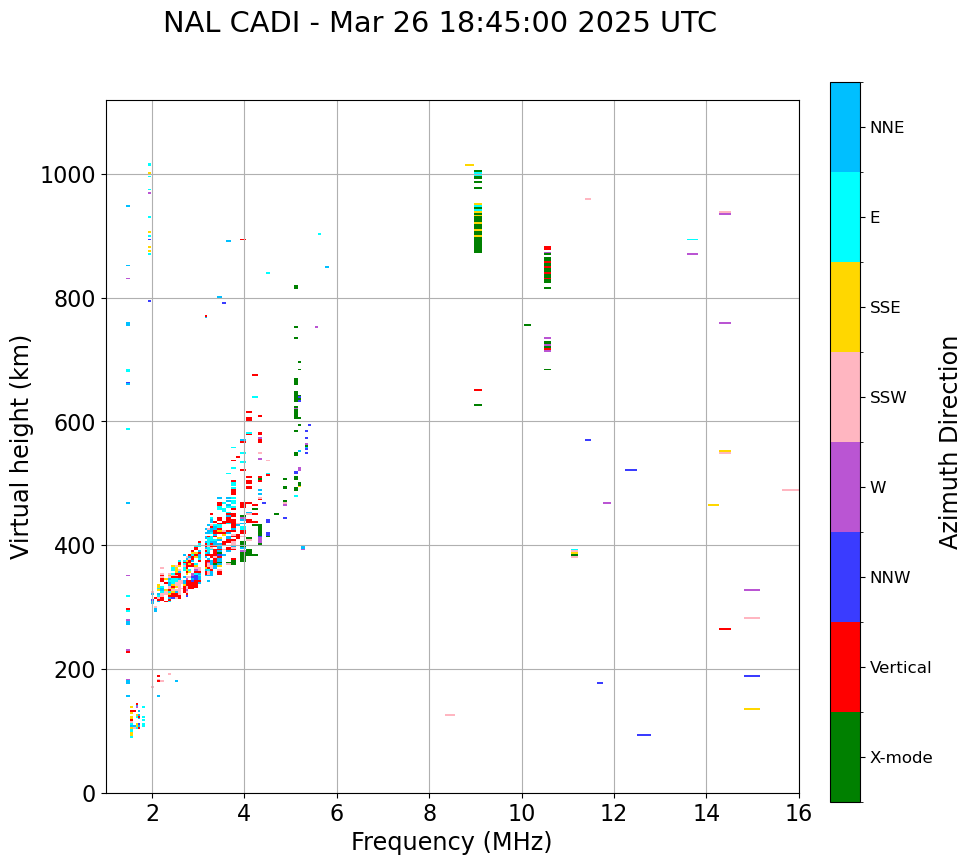 NAL CADI - Mar 26 18:45:00 2025 UTC

Virtual height (km)

1000
800
600
400
200
0

2
4
6
8
10
12
14
16

Frequency (MHz)

NNE
E
SSE
SSW
W
NNW
Vertical
X-mode

Azimuth Direction